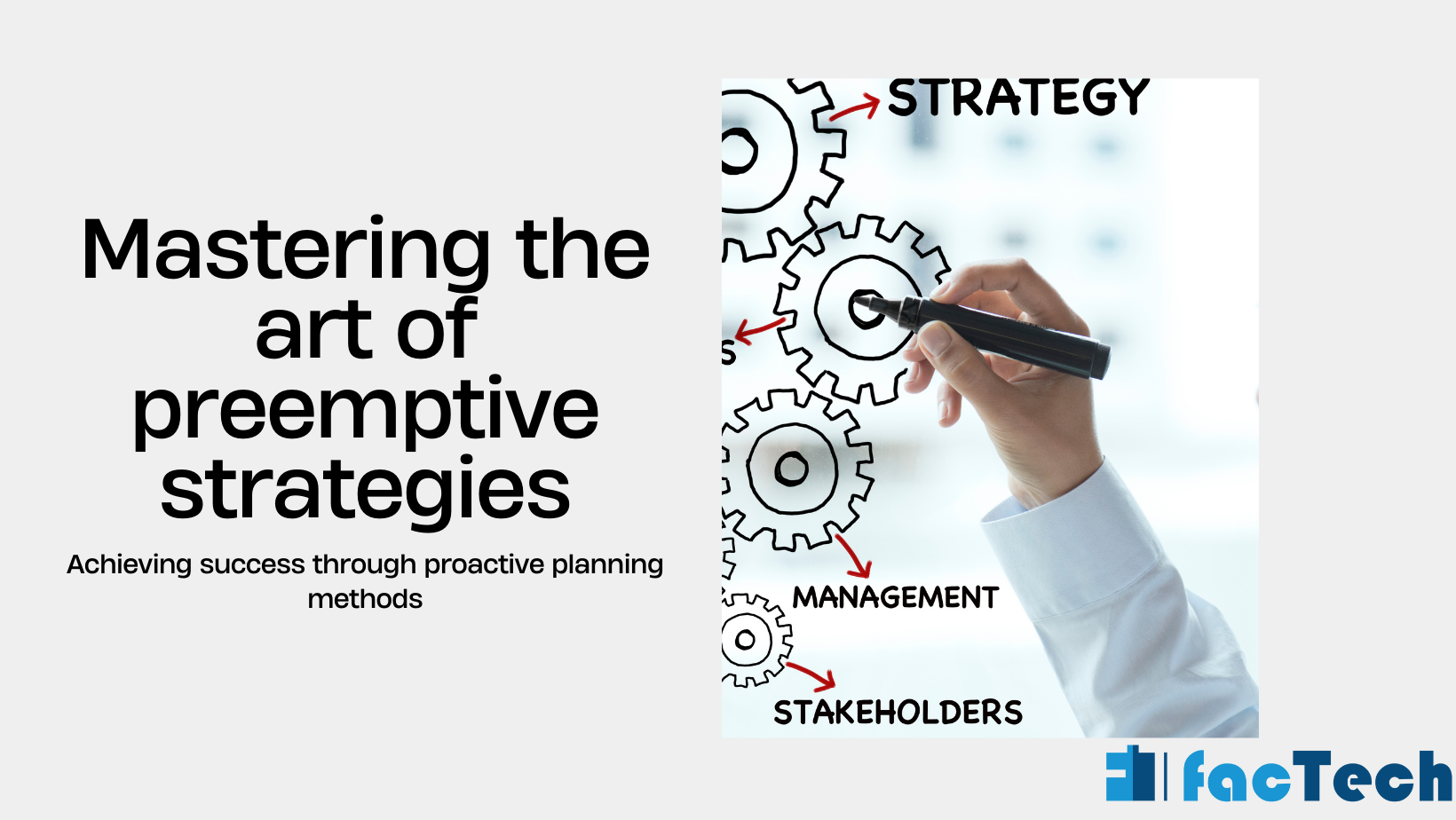 Mastering the art of preemptive strategies

Achieving success through proactive planning methods

STRATEGY

S

MANAGEMENT

STAKEHOLDERS

facTech